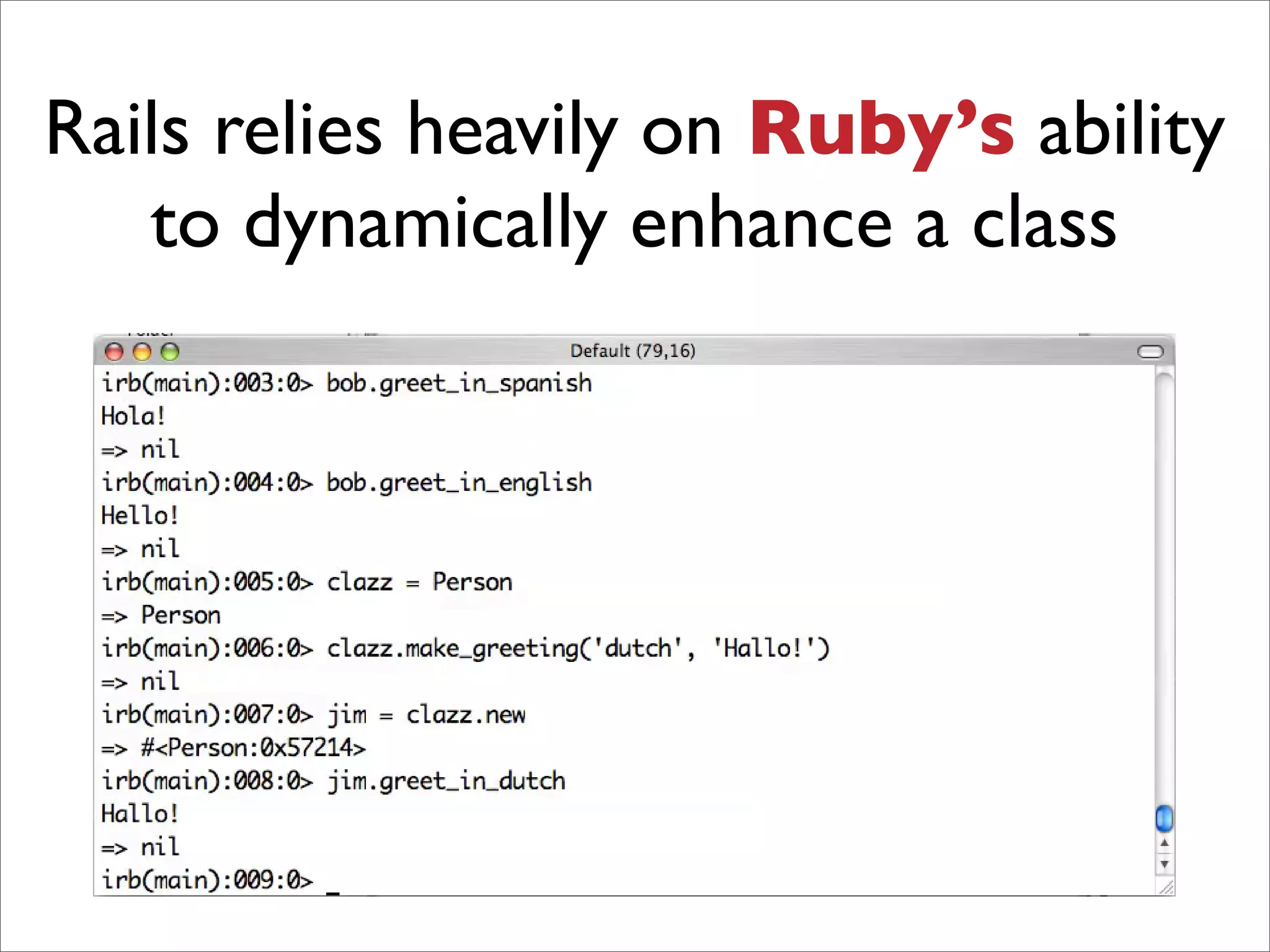 Rails relies heavily on Ruby’s ability to dynamically enhance a class

Default (79,16)

irb(main):003:0> bob.greet_in_spanish
Hola!
=> nil
irb(main):004:0> bob.greet_in_english
Hello!
=> nil
irb(main):005:0> clazz = Person
=> Person
irb(main):006:0> clazz.make_greeting('dutch', 'Hallo!')
=> nil
irb(main):007:0> jim = clazz.new
=> #<Person:0x57214>
irb(main):008:0> jim.greet_in_dutch
Hallo!
=> nil
irb(main):009:0> _